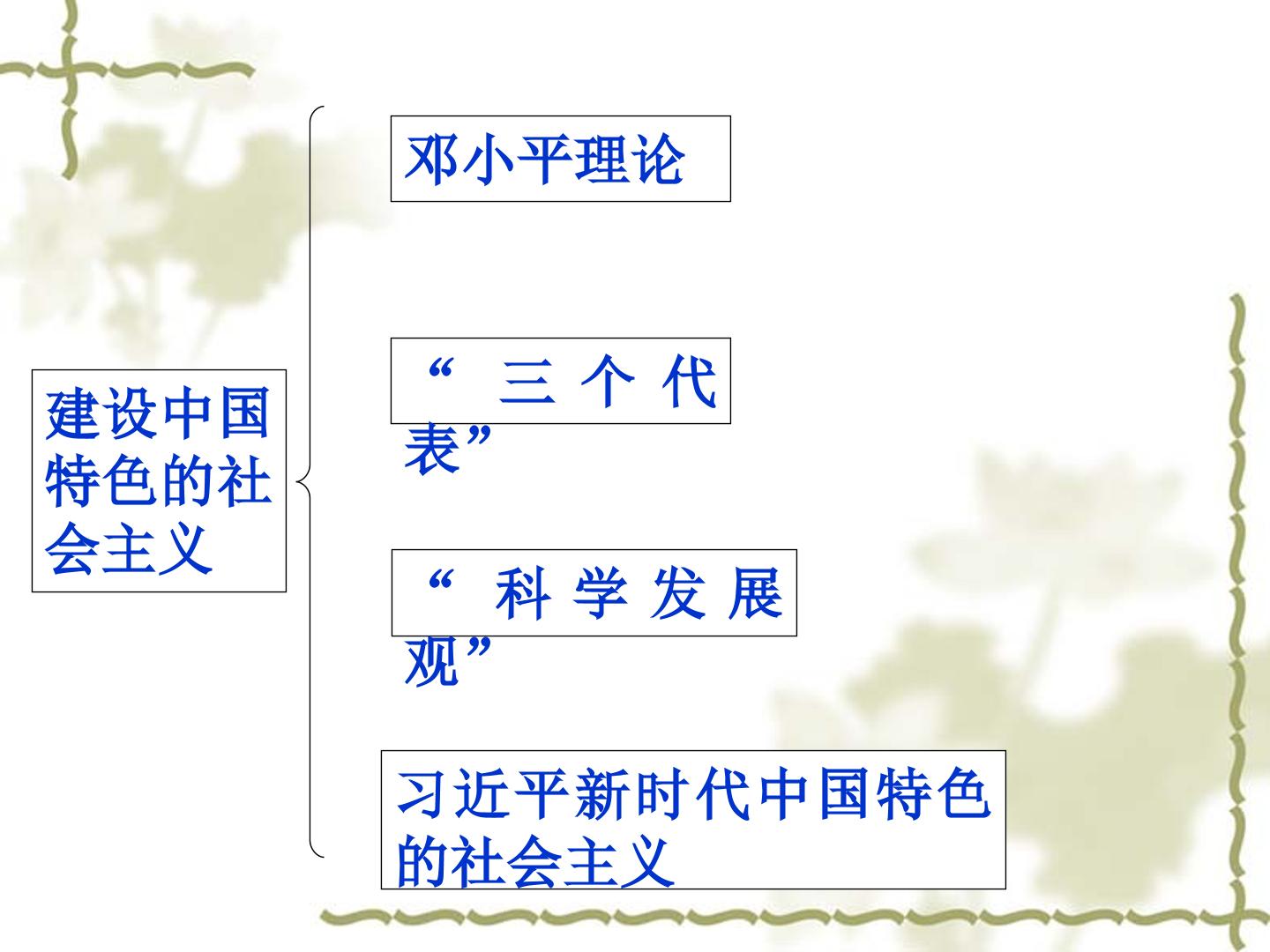 建设中国特色的社会主义

邓小平理论

“三个代表”

“科学发展观”

习近平新时代中国特色的社会主义